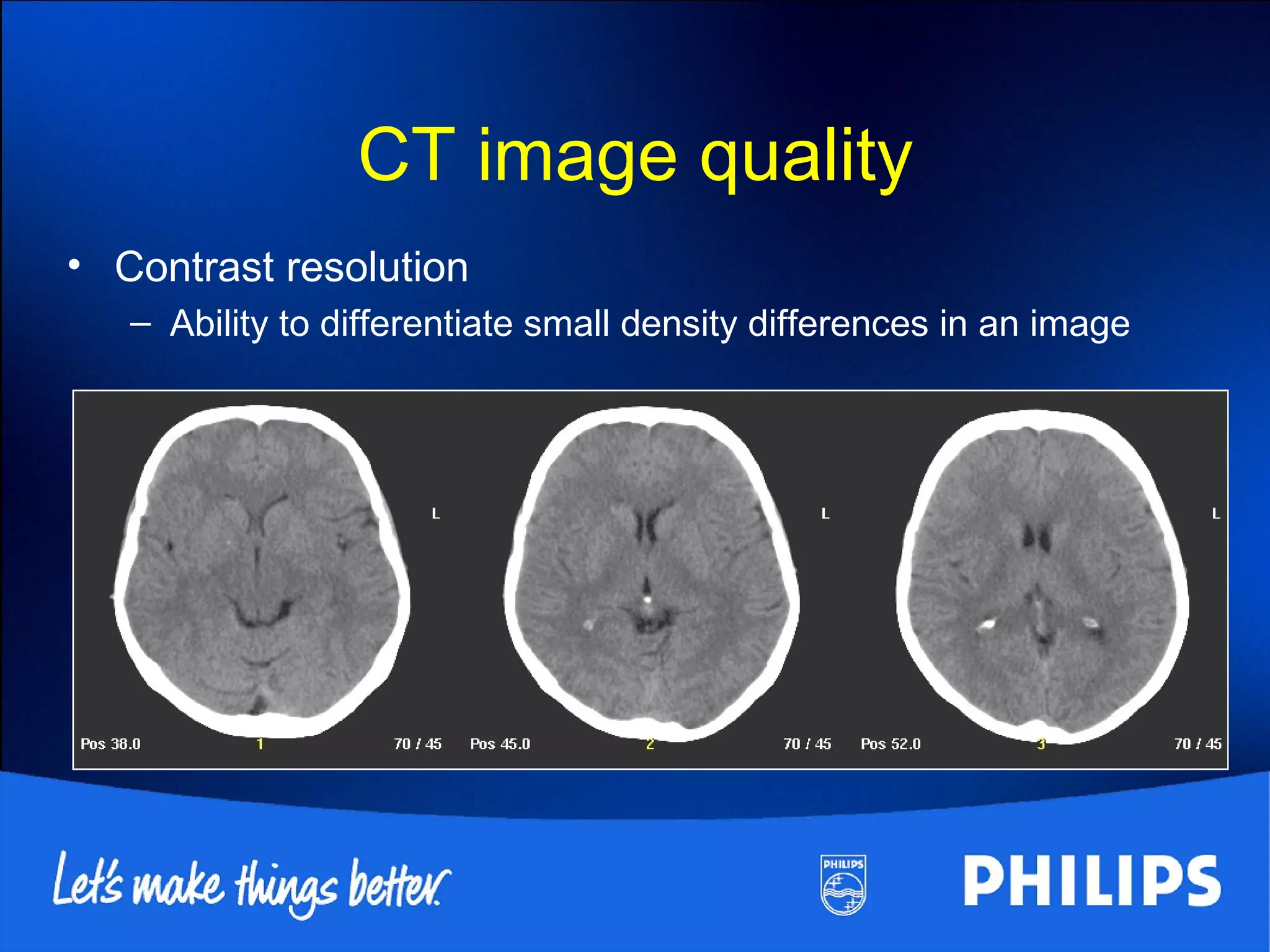 CT image quality

• Contrast resolution
– Ability to differentiate small density differences in an image

L

Pos 38.0 1 70 / 45

L

Pos 45.0 2 70 / 45

L

Pos 52.0 3 70 / 45

Let's make things better.

PHILIPS

PHILIPS